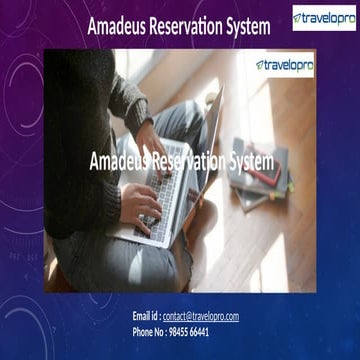 Amadeus Reservation System

travelopro

travelopro

Amadeus Reservation System

Email id : contact@travelopro.com
Phone No : 98455 66441